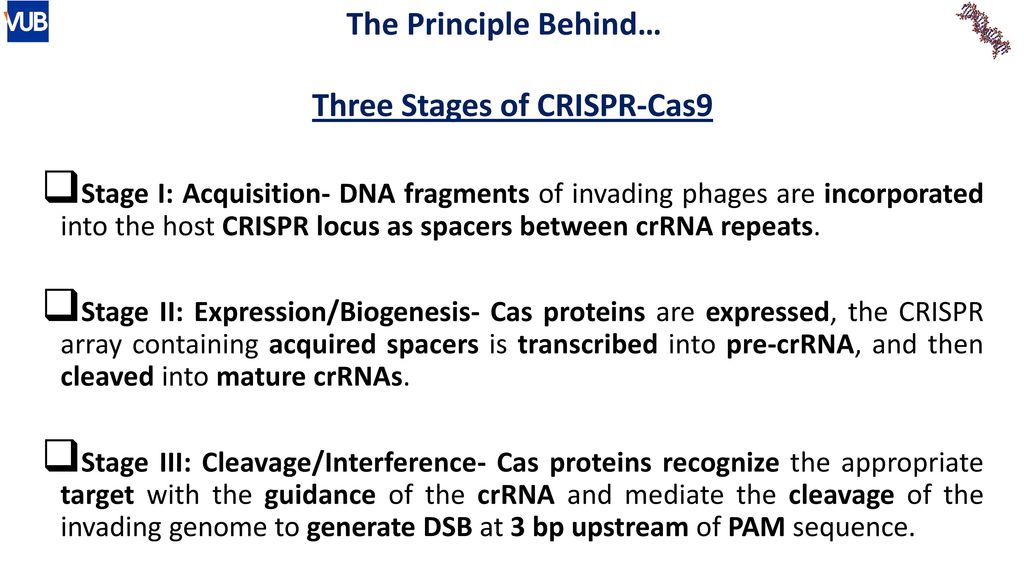 VUB

The Principle Behind…

Three Stages of CRISPR-Cas9

❑Stage I: Acquisition- DNA fragments of invading phages are incorporated into the host CRISPR locus as spacers between crRNA repeats.

❑Stage II: Expression/Biogenesis- Cas proteins are expressed, the CRISPR array containing acquired spacers is transcribed into pre-crRNA, and then cleaved into mature crRNAs.

❑Stage III: Cleavage/Interference- Cas proteins recognize the appropriate target with the guidance of the crRNA and mediate the cleavage of the invading genome to generate DSB at 3 bp upstream of PAM sequence.